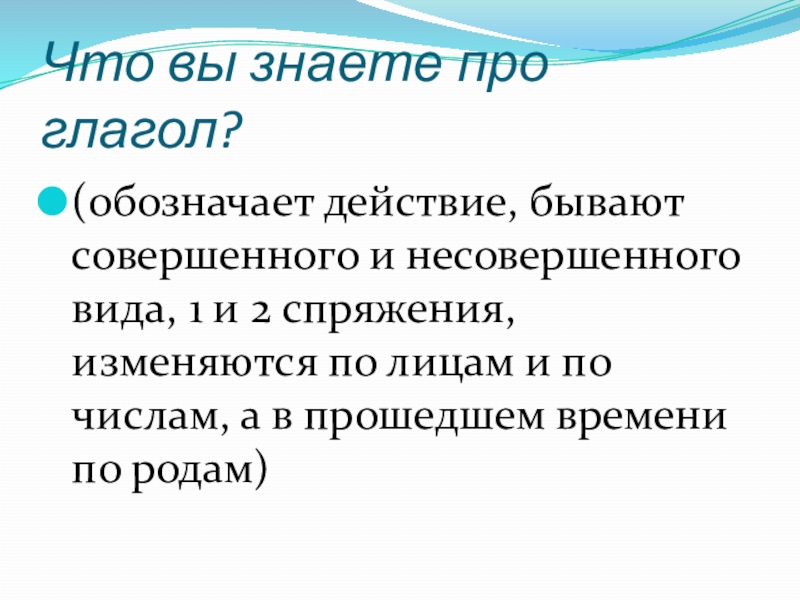 Что вы знаете про глагол?

(обозначает действие, бывают совершенного и несовершенного вида, 1 и 2 спряжения, изменяются по лицам и по числам, а в прошедшем времени по родам)